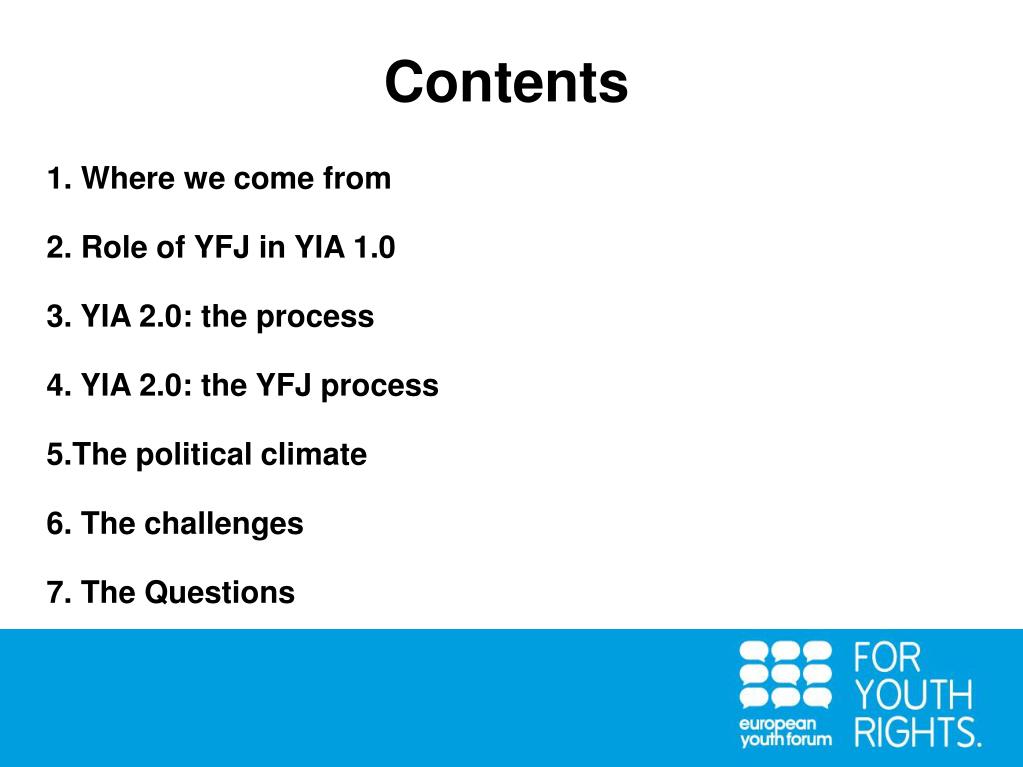 Contents

1. Where we come from

2. Role of YFJ in YIA 1.0

3. YIA 2.0: the process

4. YIA 2.0: the YFJ process

5.The political climate

6. The challenges

7. The Questions

european youth forum

FOR YOUTH RIGHTS.